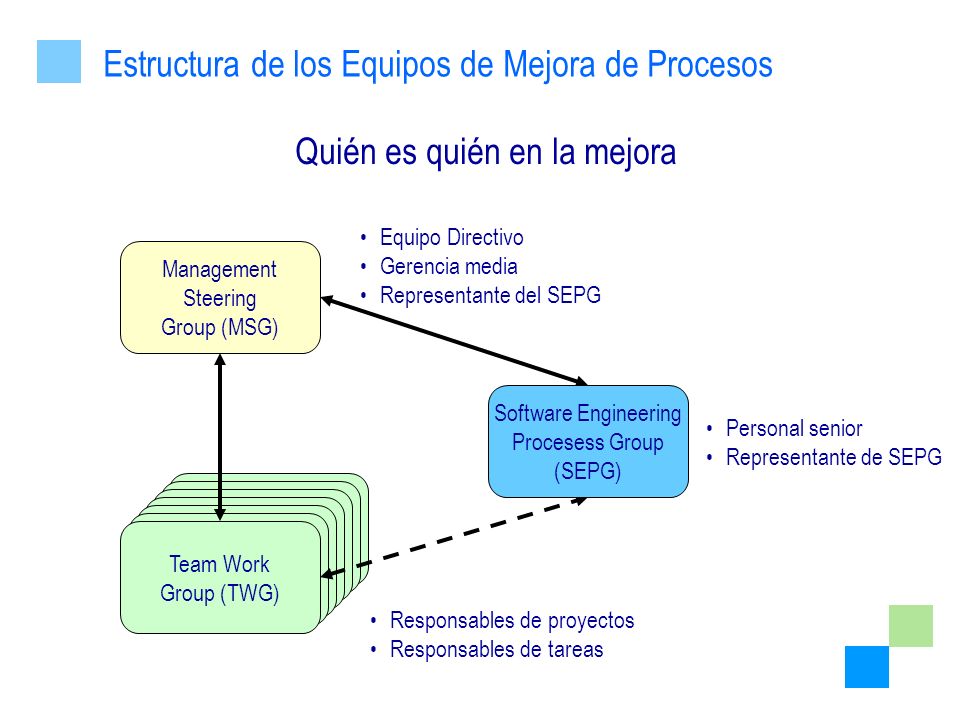 Estructura de los Equipos de Mejora de Procesos

Quién es quién en la mejora

Management Steering Group (MSG)

• Equipo Directivo
• Gerencia media
• Representante del SEPG

Software Engineering Procesess Group (SEPG)

• Personal senior
• Representante de SEPG

Team Work Group (TWG)

• Responsables de proyectos
• Responsables de tareas